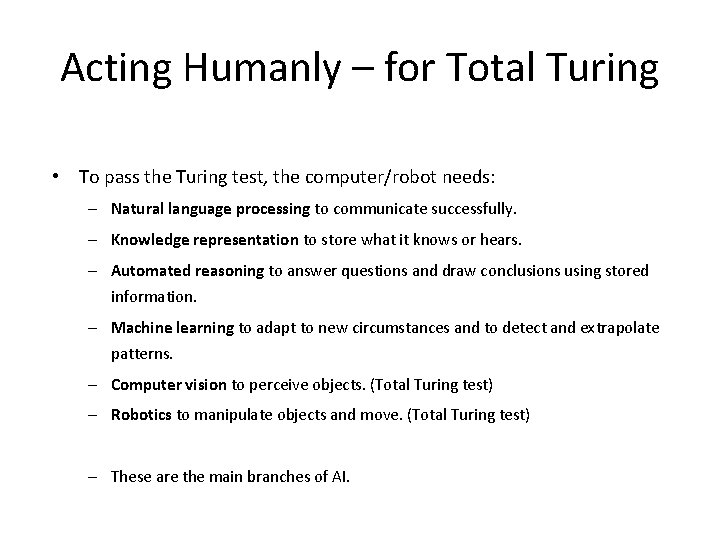 Acting Humanly – for Total Turing

• To pass the Turing test, the computer/robot needs:

– Natural language processing to communicate successfully.

– Knowledge representation to store what it knows or hears.

– Automated reasoning to answer questions and draw conclusions using stored information.

– Machine learning to adapt to new circumstances and to detect and extrapolate patterns.

– Computer vision to perceive objects. (Total Turing test)

– Robotics to manipulate objects and move. (Total Turing test)

– These are the main branches of AI.